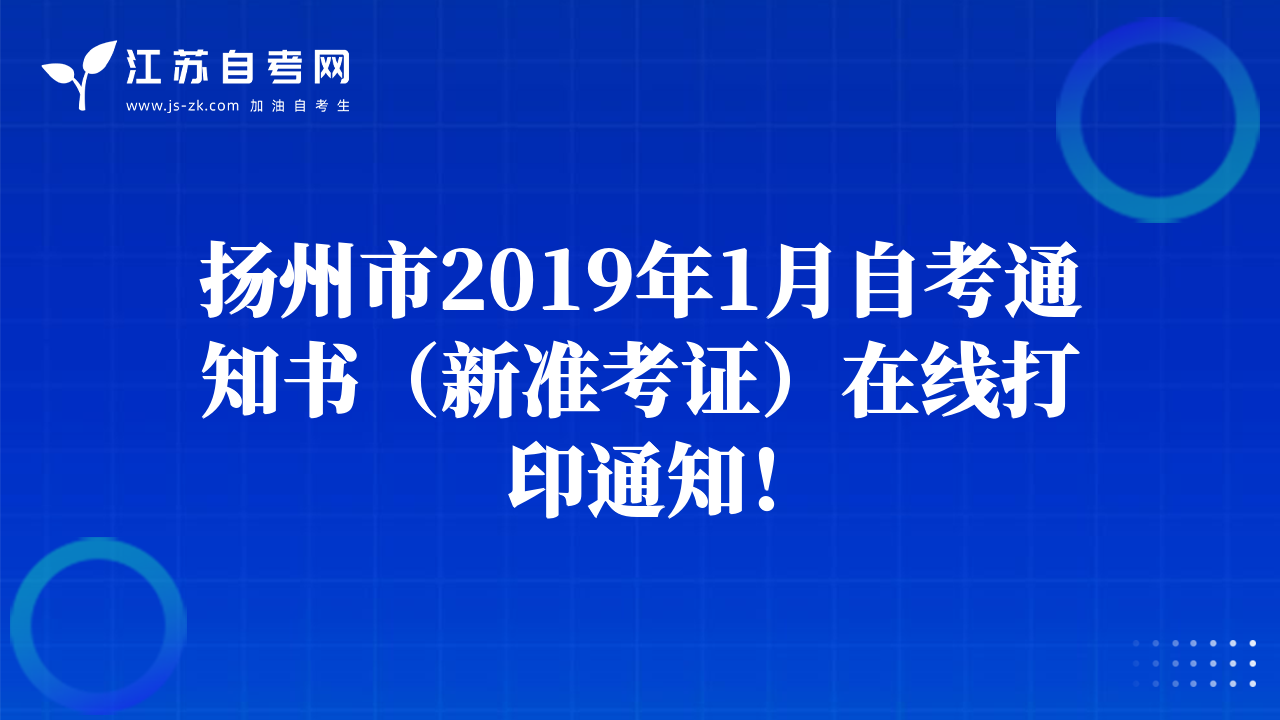 江苏自考网
www.js-zk.com 加油自考生

扬州市2019年1月自考通知书（新准考证）在线打印通知！